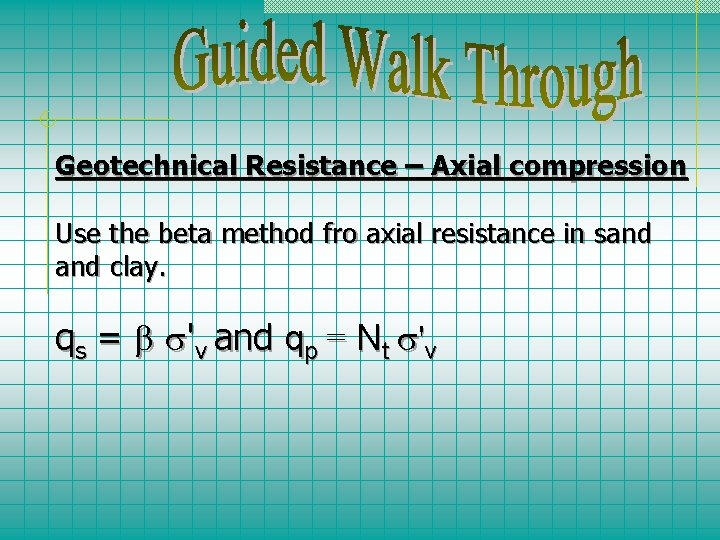 Guided Walk Through

Geotechnical Resistance – Axial compression

Use the beta method fro axial resistance in sand and clay.

$q_s = \beta \sigma'_v$ and $q_p = N_t \sigma'_v$